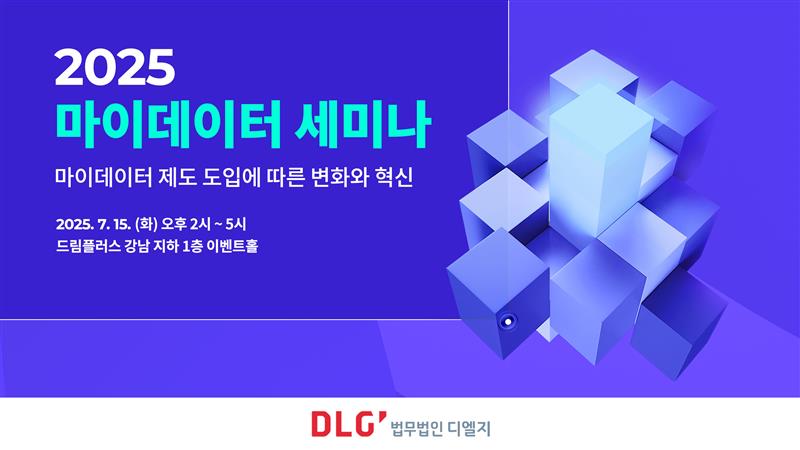 2025
마이데이터 세미나

마이데이터 제도 도입에 따른 변화와 혁신

2025. 7. 15. (화) 오후 2시 ~ 5시
드림플러스 강남 지하 1층 이벤트홀

DLG' 법무법인 디엘지